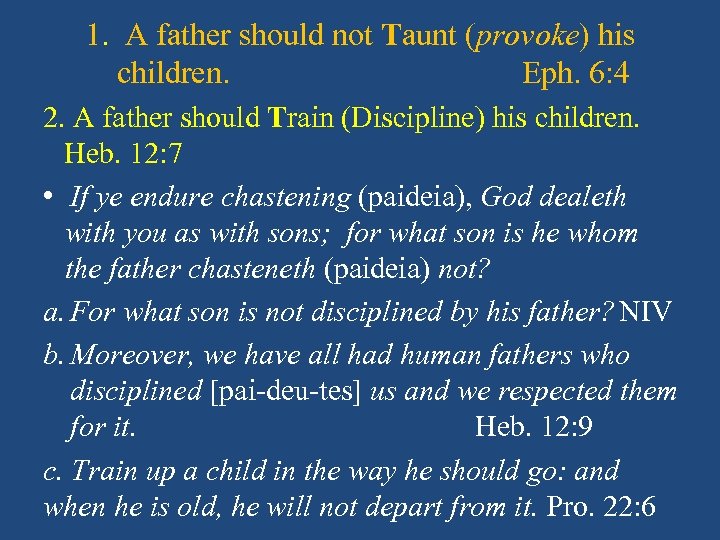 1. A father should not Taunt (provoke) his children. Eph. 6:4

2. A father should Train (Discipline) his children. Heb. 12:7

• If ye endure chastening (paideia), God dealeth with you as with sons; for what son is he whom the father chasteneth (paideia) not?

a. For what son is not disciplined by his father? NIV

b. Moreover, we have all had human fathers who disciplined [pai-deu-tes] us and we respected them for it. Heb. 12:9

c. Train up a child in the way he should go: and when he is old, he will not depart from it. Pro. 22:6